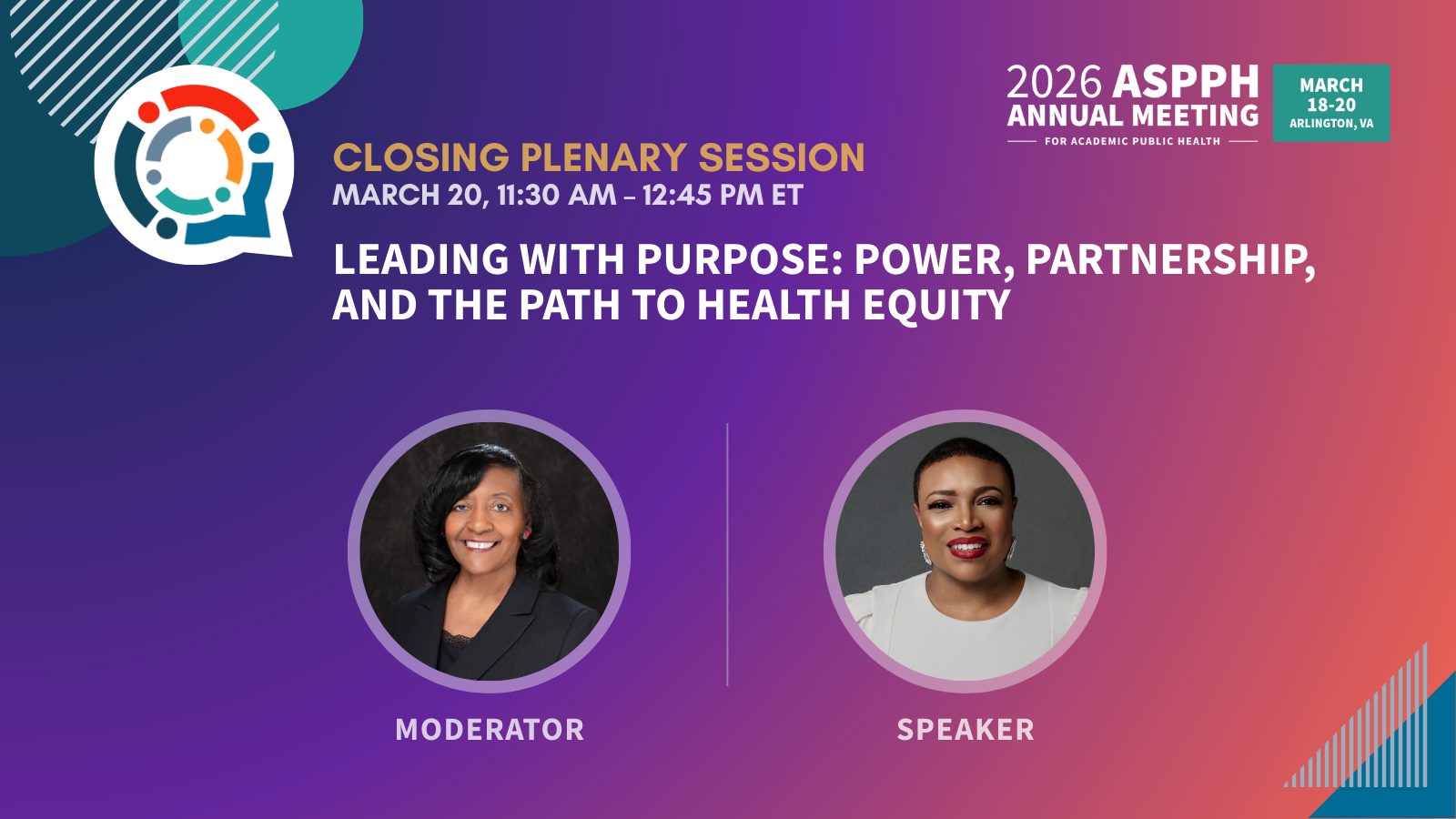 2026 ASPPH ANNUAL MEETING
FOR ACADEMIC PUBLIC HEALTH

MARCH 18-20 ARLINGTON, VA

CLOSING PLENARY SESSION
MARCH 20, 11:30 AM – 12:45 PM ET

LEADING WITH PURPOSE: POWER, PARTNERSHIP, AND THE PATH TO HEALTH EQUITY

MODERATOR

SPEAKER